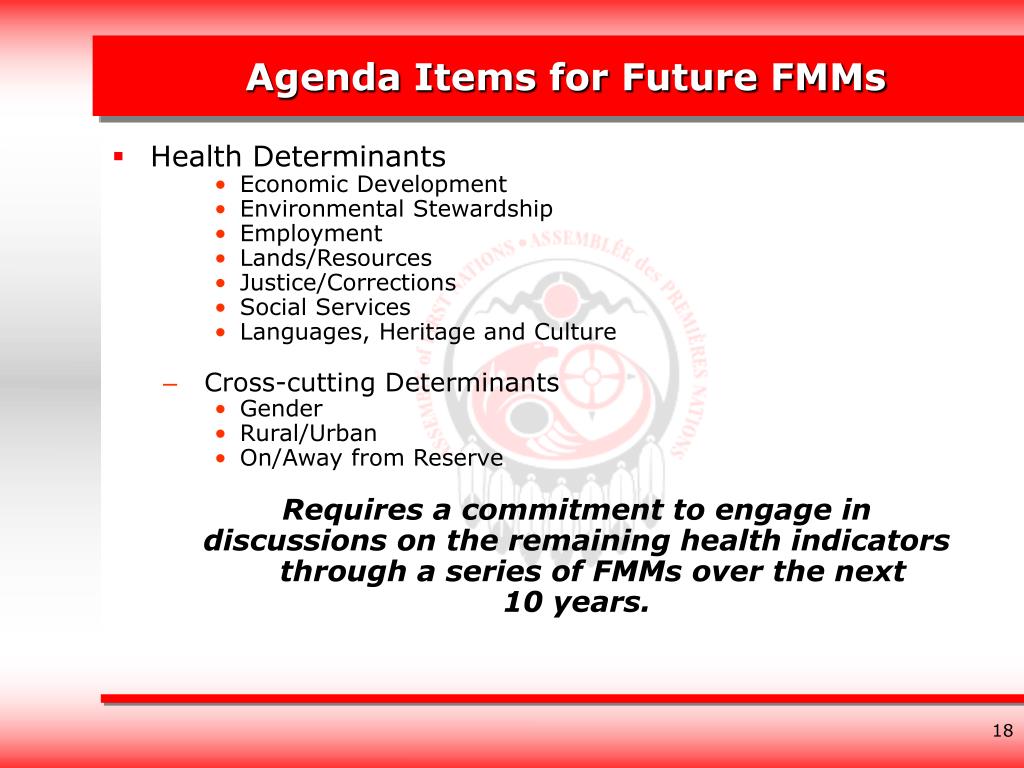 Agenda Items for Future FMMs

▪ Health Determinants
• Economic Development
• Environmental Stewardship
• Employment
• Lands/Resources
• Justice/Corrections
• Social Services
• Languages, Heritage and Culture

– Cross-cutting Determinants
• Gender
• Rural/Urban
• On/Away from Reserve

Requires a commitment to engage in discussions on the remaining health indicators through a series of FMMs over the next 10 years.

ASSEMBLY of FIRST NATIONS • ASSEMBLÉE des PREMIÈRES NATIONS

18